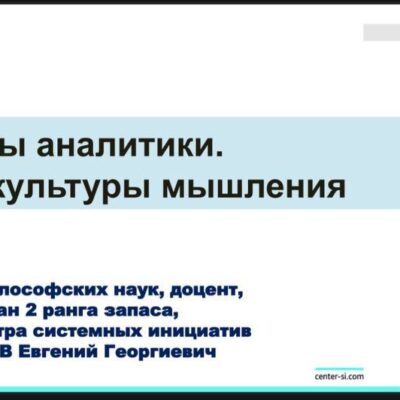 ы аналитики.
культуры мышления

лософских наук, доцент,
ан 2 ранга запаса,
тра системных инициатив
В Евгений Георгиевич

center-si.com